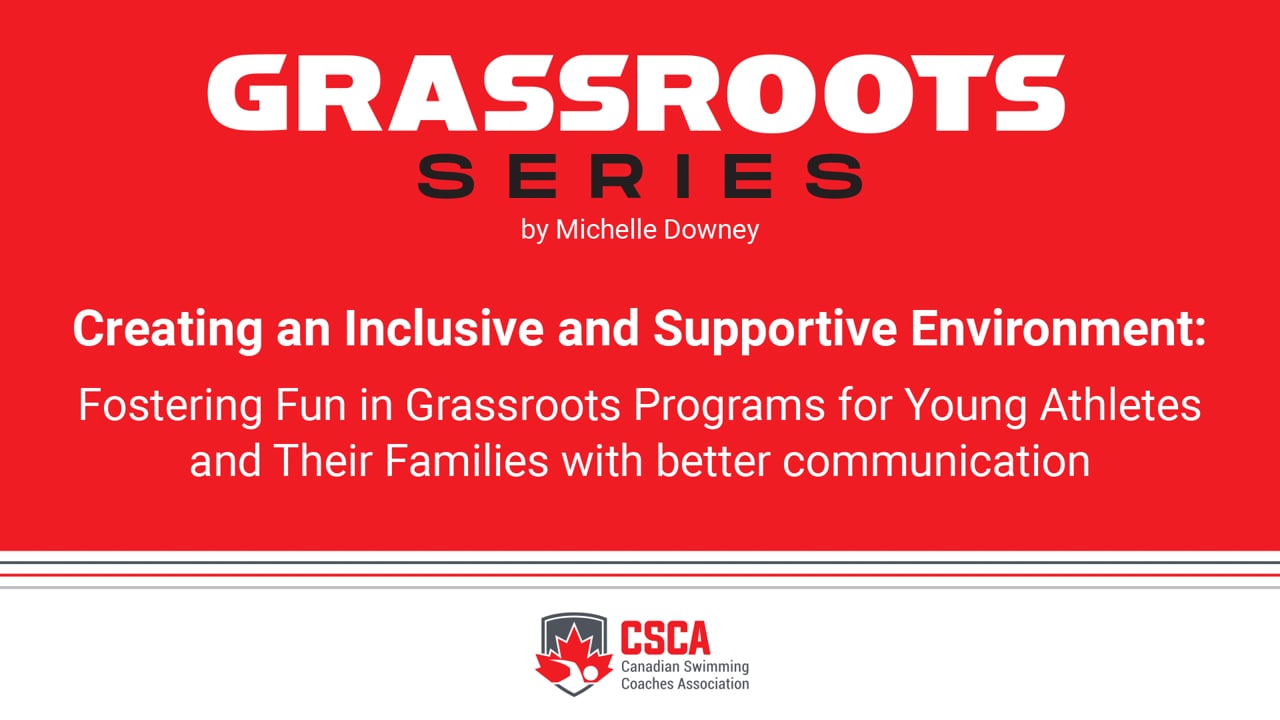 GRASSROOTS
SERIES
by Michelle Downey

Creating an Inclusive and Supportive Environment:

Fostering Fun in Grassroots Programs for Young Athletes and Their Families with better communication

CSCA
Canadian Swimming Coaches Association